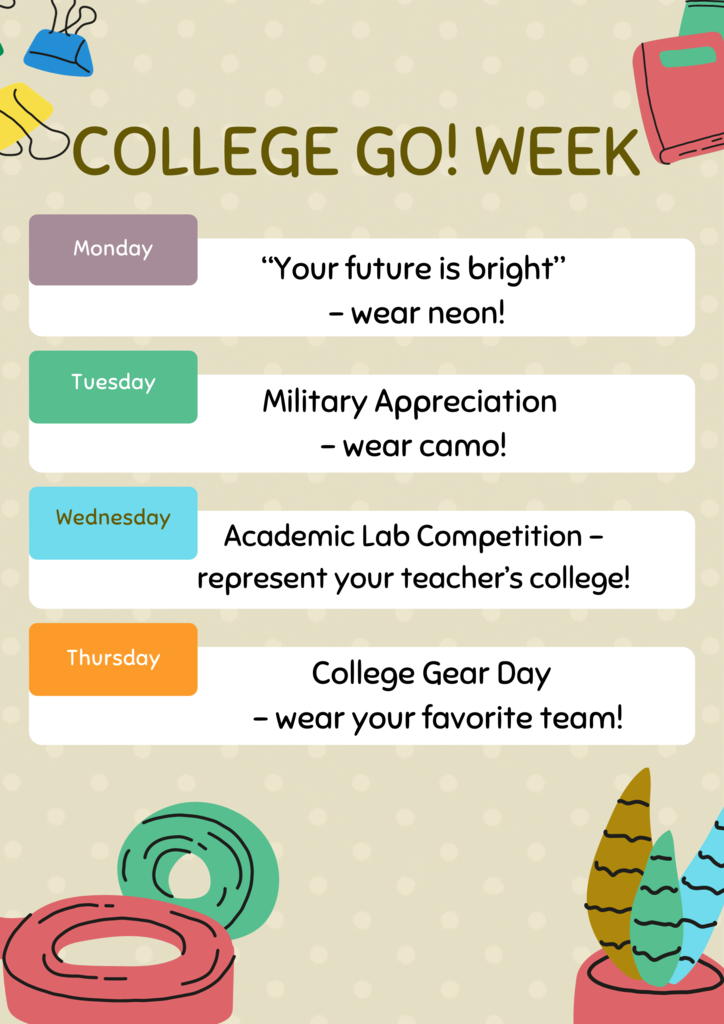 COLLEGE GO! WEEK

Monday

“Your future is bright” – wear neon!

Tuesday

Military Appreciation – wear camo!

Wednesday

Academic Lab Competition – represent your teacher’s college!

Thursday

College Gear Day – wear your favorite team!